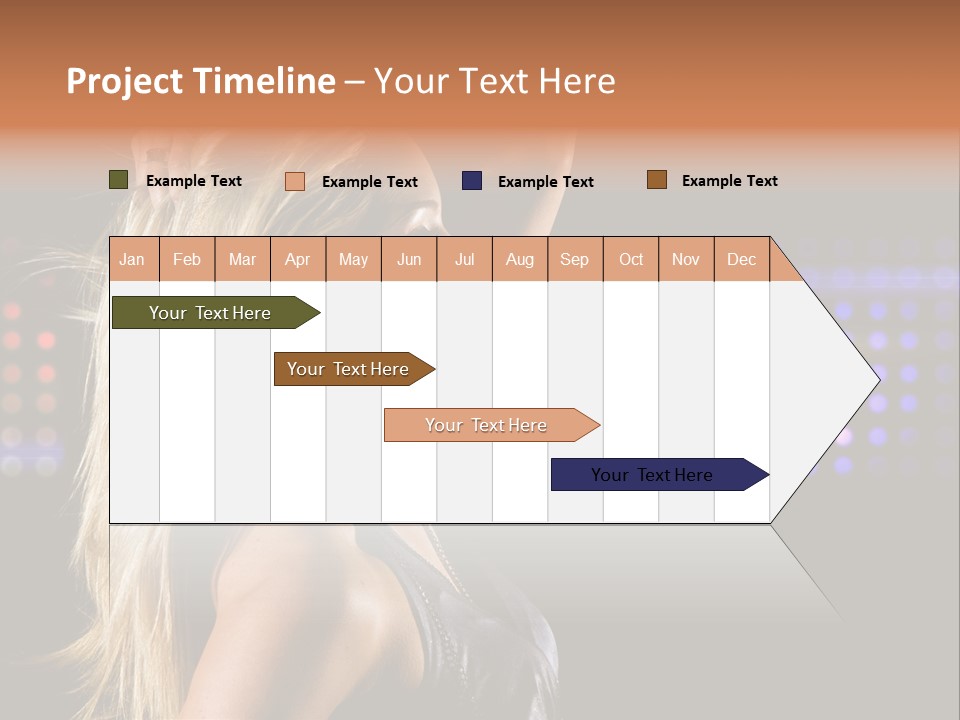 Project Timeline – Your Text Here

Example Text Example Text Example Text Example Text

| Jan | Feb | Mar | Apr | May | Jun | Jul | Aug | Sep | Oct | Nov | Dec |
|---|---|---|---|---|---|---|---|---|---|---|---|

Your Text Here

Your Text Here

Your Text Here

Your Text Here